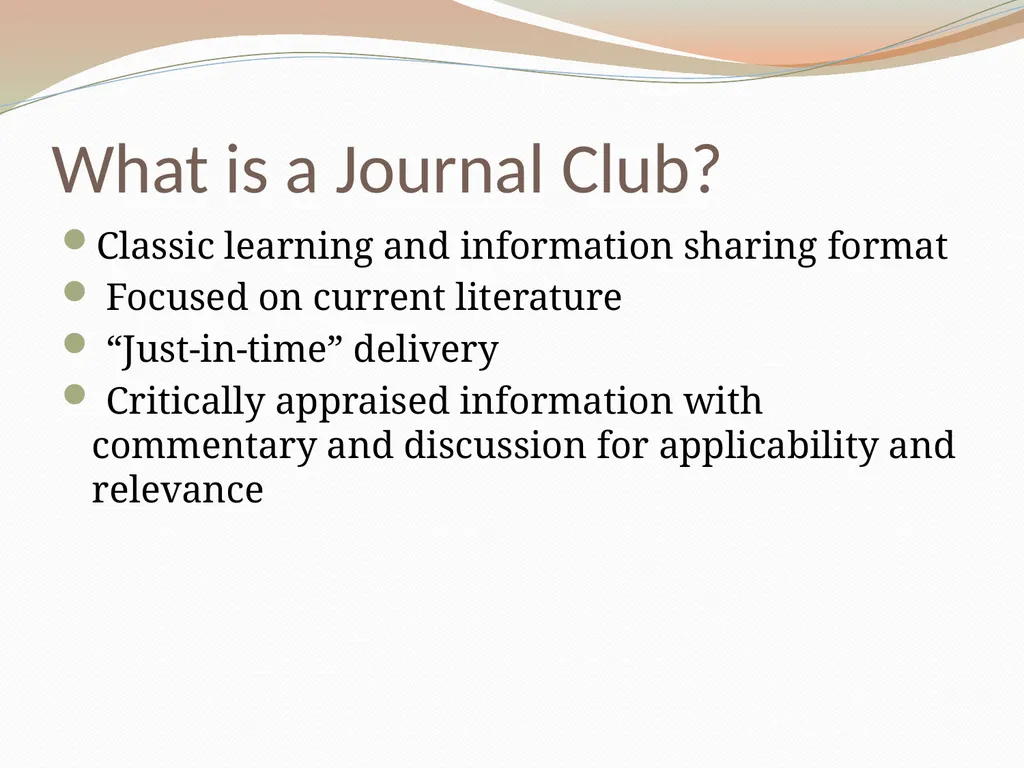 What is a Journal Club?

- Classic learning and information sharing format
- Focused on current literature
- “Just-in-time” delivery
- Critically appraised information with commentary and discussion for applicability and relevance